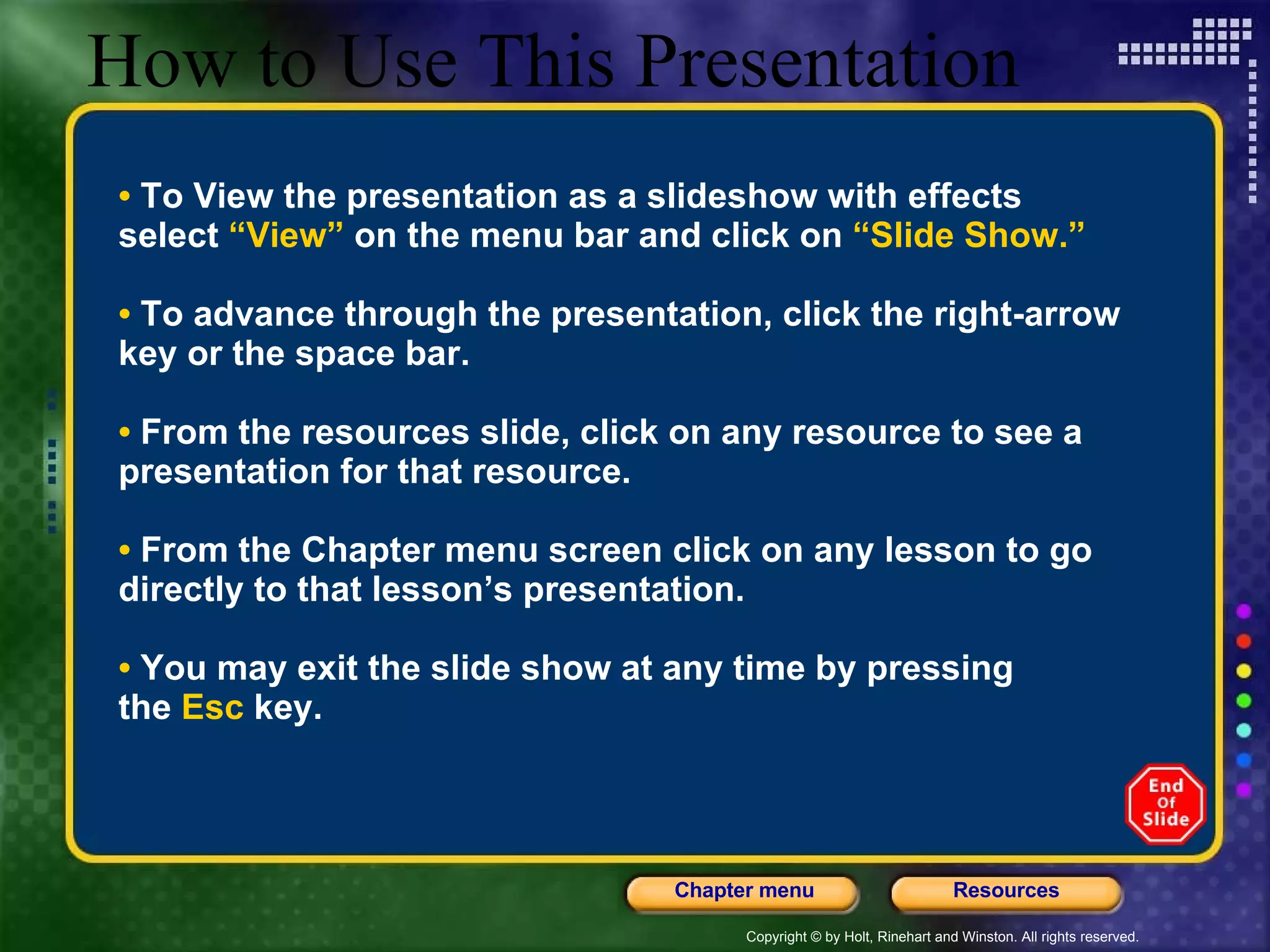 How to Use This Presentation

• To View the presentation as a slideshow with effects select “View” on the menu bar and click on “Slide Show.”

• To advance through the presentation, click the right-arrow key or the space bar.

• From the resources slide, click on any resource to see a presentation for that resource.

• From the Chapter menu screen click on any lesson to go directly to that lesson’s presentation.

• You may exit the slide show at any time by pressing the Esc key.

End Of Slide

Chapter menu

Resources

Copyright © by Holt, Rinehart and Winston. All rights reserved.